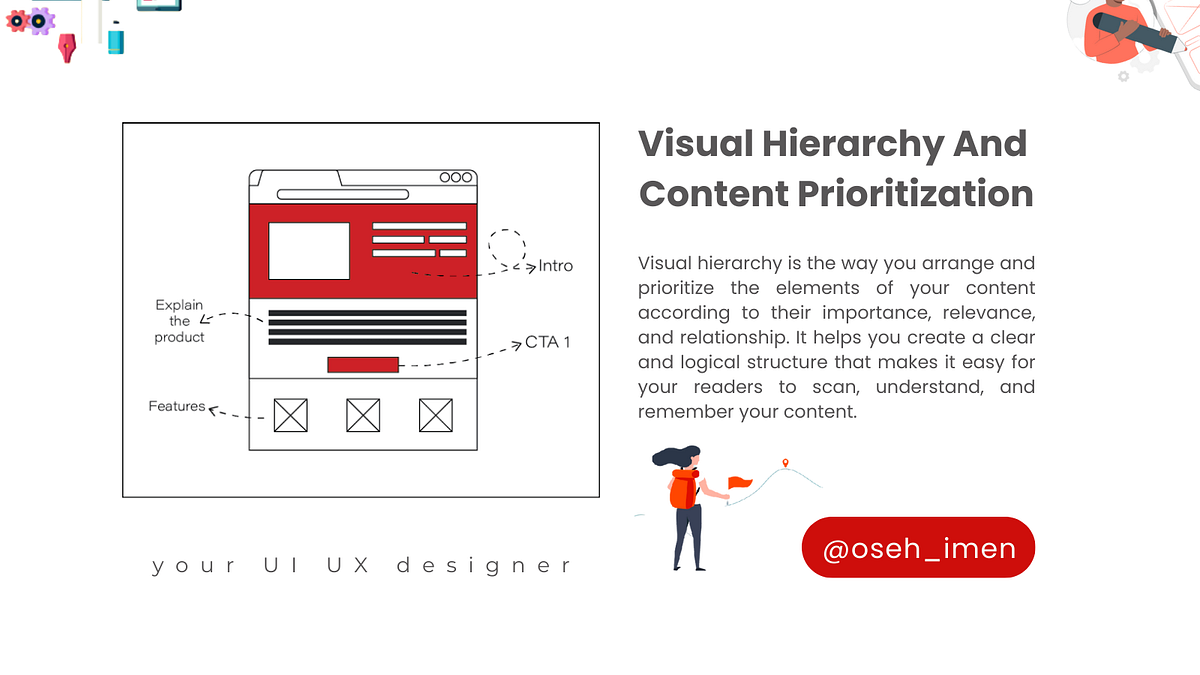 Intro

Explain the product

CTA 1

Features

your UI UX designer

Visual Hierarchy And Content Prioritization

Visual hierarchy is the way you arrange and prioritize the elements of your content according to their importance, relevance, and relationship. It helps you create a clear and logical structure that makes it easy for your readers to scan, understand, and remember your content.

@oseh_imen